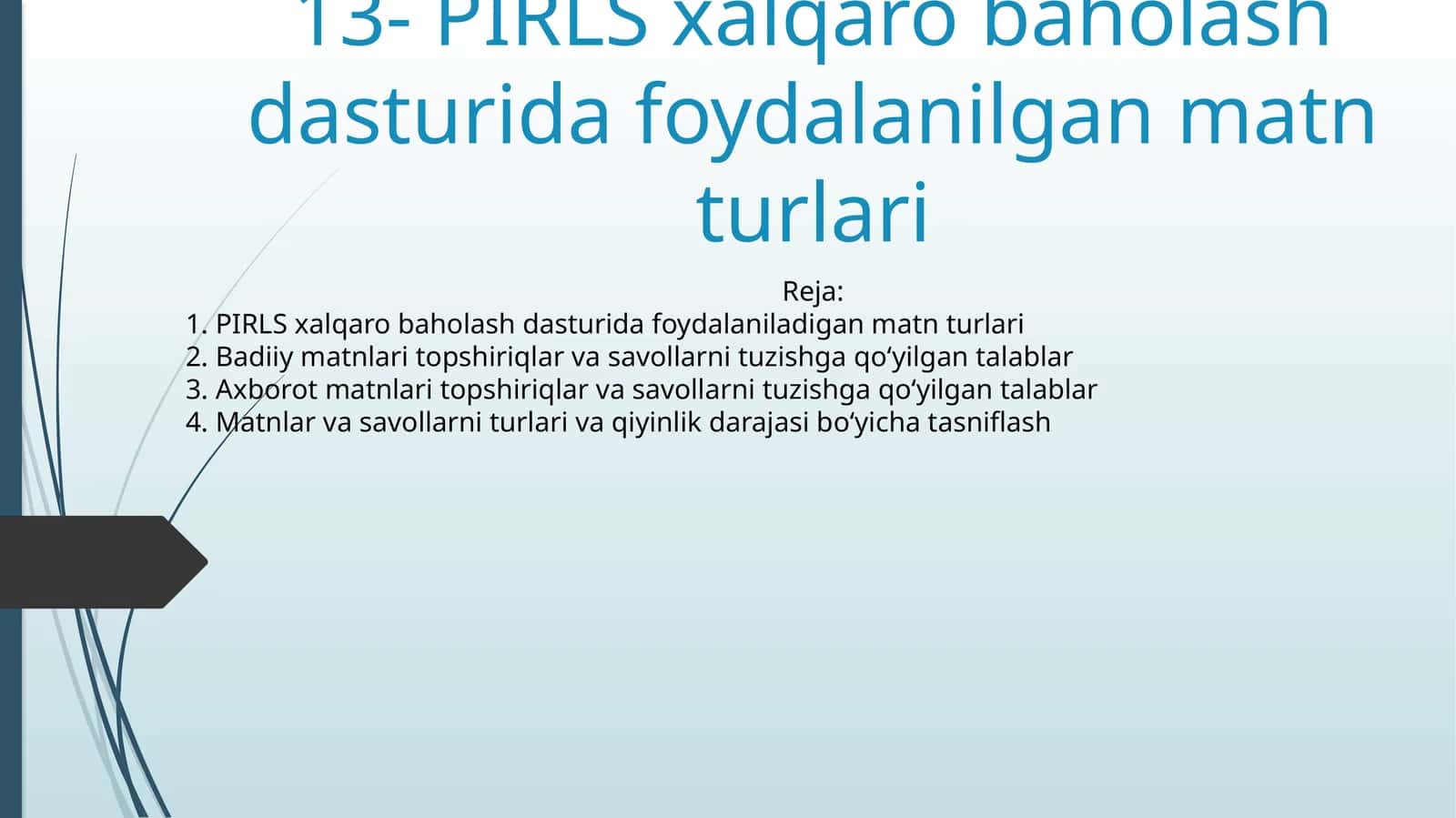 13- PIRLS xalqaro baholash dasturida foydalanilgan matn turlari

Reja:
1. PIRLS xalqaro baholash dasturida foydalaniladigan matn turlari
2. Badiiy matnlari topshiriqlar va savollarni tuzishga qo‘yilgan talablar
3. Axborot matnlari topshiriqlar va savollarni tuzishga qo‘yilgan talablar
4. Matnlar va savollarni turlari va qiyinlik darajasi bo‘yicha tasniflash